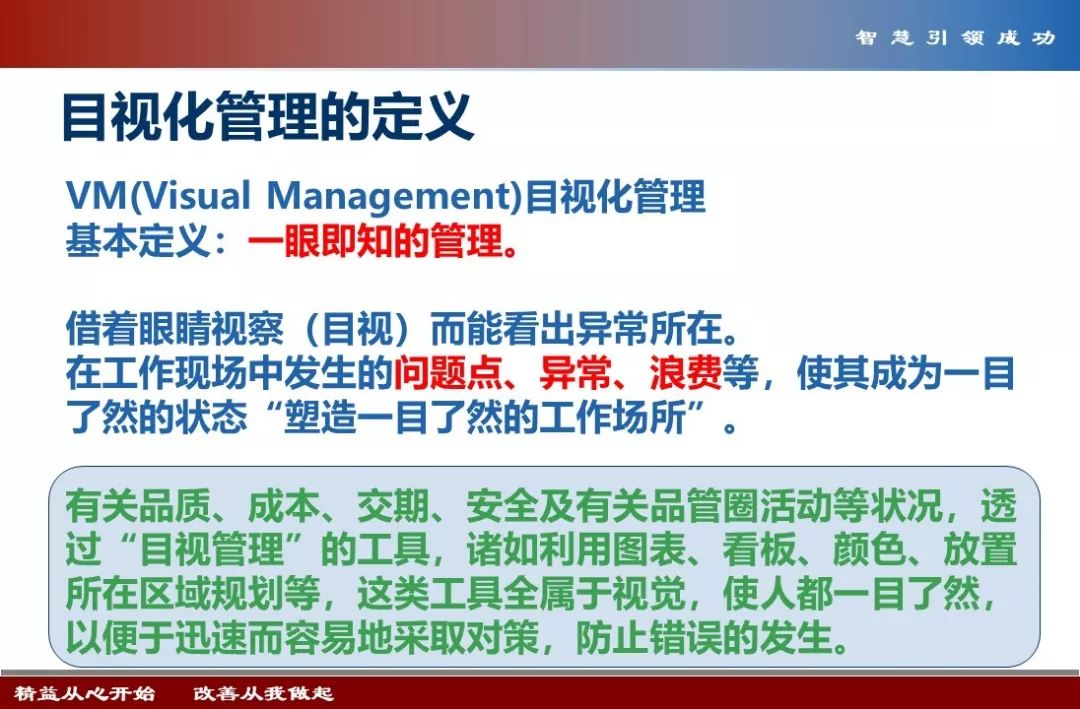 智慧引领成功

目视化管理的定义

VM(Visual Management)目视化管理
基本定义：一眼即知的管理。

借着眼睛视察（目视）而能看出异常所在。
在工作现场中发生的问题点、异常、浪费等，使其成为一目了然的状态“塑造一目了然的工作场所”。

有关品质、成本、交期、安全及有关品管圈活动等状况，透过“目视管理”的工具，诸如利用图表、看板、颜色、放置所在区域规划等，这类工具全属于视觉，使人都一目了然，以便于迅速而容易地采取对策，防止错误的发生。

精益从心开始　改善从我做起